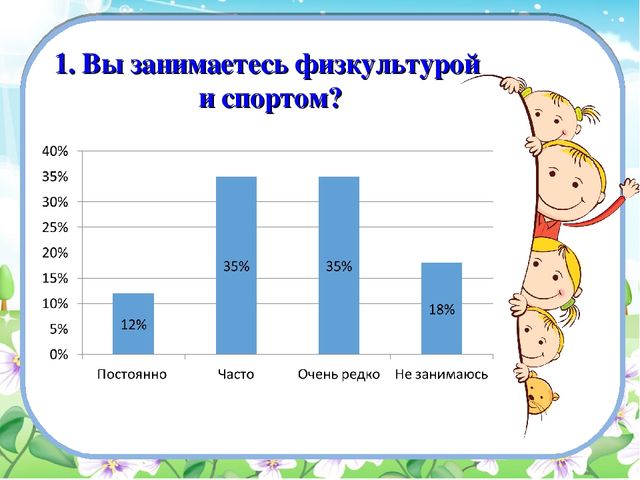 1. Вы занимаетесь физкультурой и спортом?

40%
35%
30%
25%
20%
15%
10%
5%
0%

12%
35%
35%
18%

Постоянно
Часто
Очень редко
Не занимаюсь